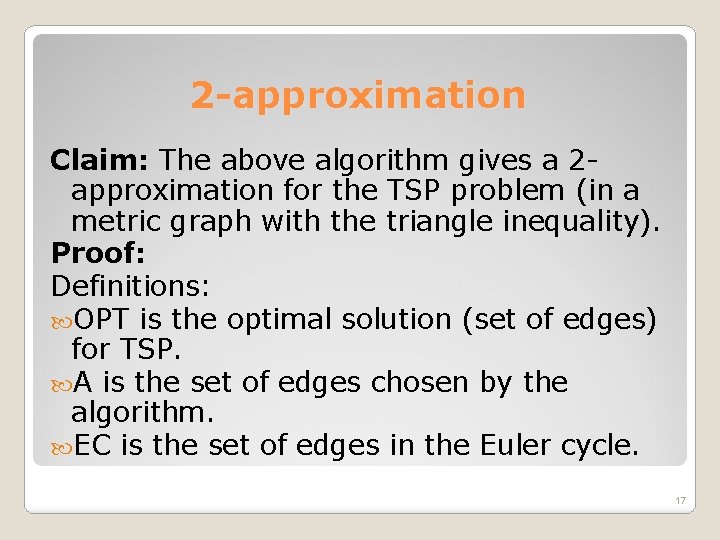 2-approximation

Claim: The above algorithm gives a 2-approximation for the TSP problem (in a metric graph with the triangle inequality).

Proof:

Definitions:

OPT is the optimal solution (set of edges) for TSP.

A is the set of edges chosen by the algorithm.

EC is the set of edges in the Euler cycle.

17